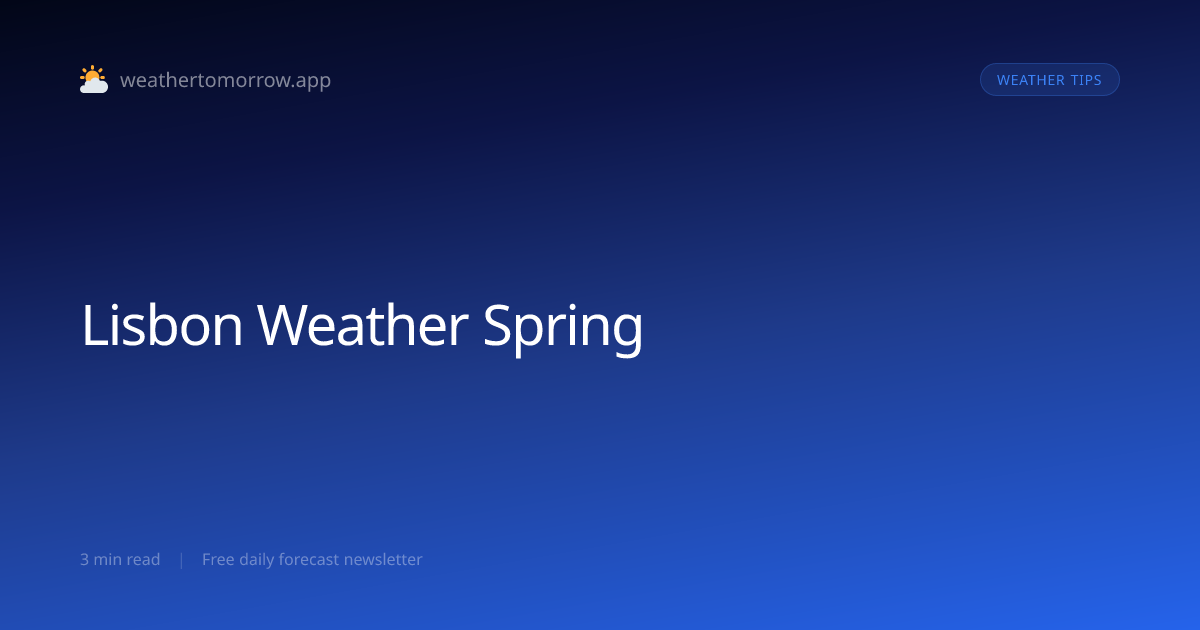 weathertomorrow.app

WEATHER TIPS

Lisbon Weather Spring

3 min read | Free daily forecast newsletter